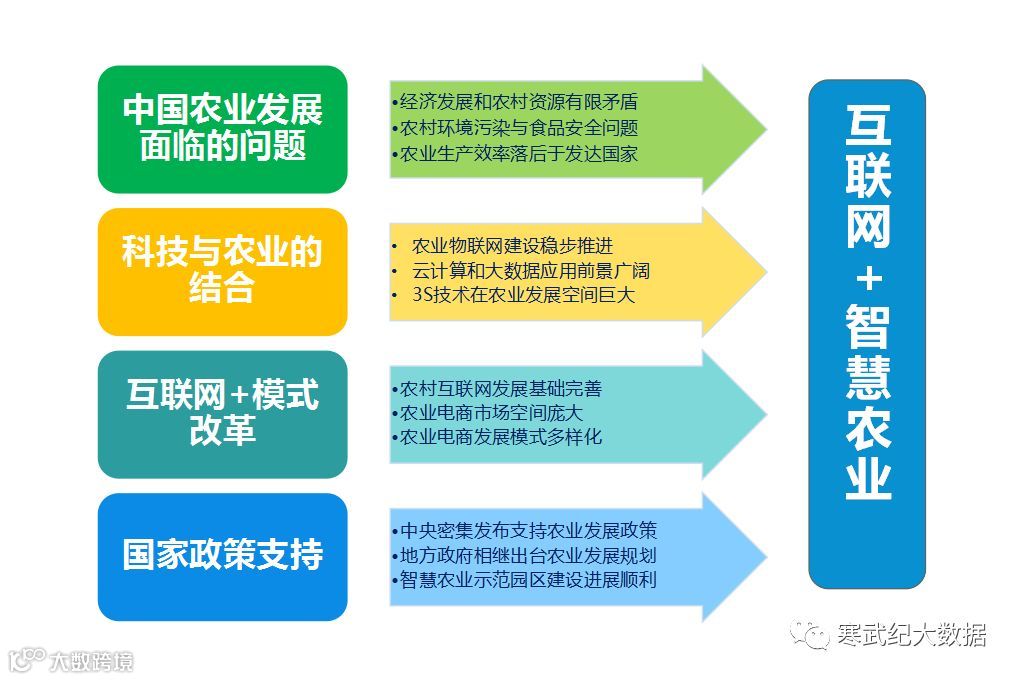 中国农业发展面临的问题

•经济发展和农村资源有限矛盾
•农村环境污染与食品安全问题
•农业生产效率落后于发达国家

科技与农业的结合

• 农业物联网建设稳步推进
• 云计算和大数据应用前景广阔
• 3S技术在农业发展空间巨大

互联网+模式改革

•农村互联网发展基础完善
•农业电商市场空间庞大
•农业电商发展模式多样化

国家政策支持

•中央密集发布支持农业发展政策
•地方政府相继出台农业发展规划
•智慧农业示范园区建设进展顺利

互联网+智慧农业

寒武纪大数据

大数跨境